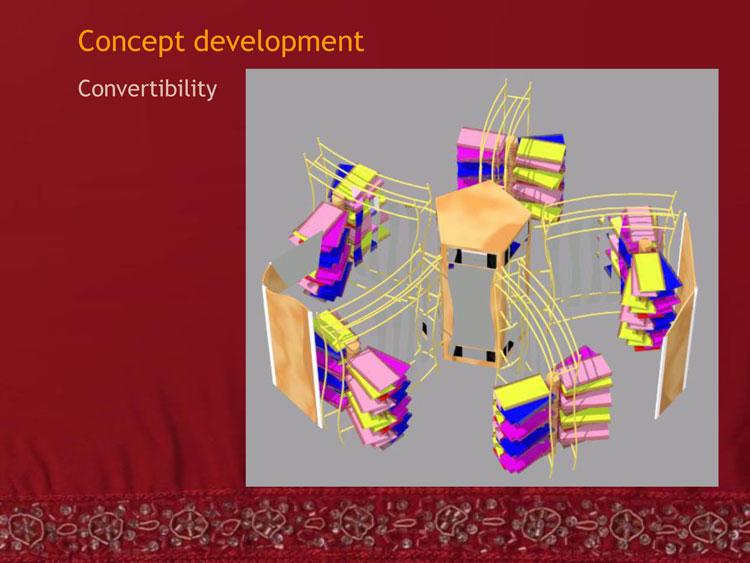 Concept development

Convertibility